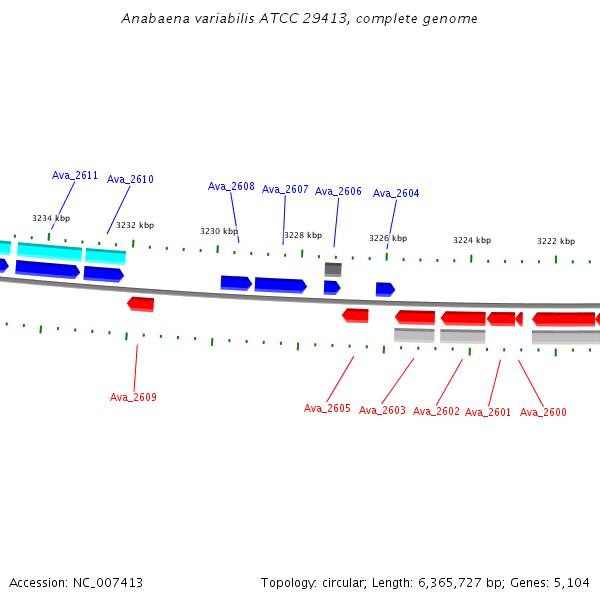 Anabaena variabilis ATCC 29413, complete genome

Ava_2611
Ava_2610
Ava_2608
Ava_2607
Ava_2606
Ava_2604

3234 kbp
3232 kbp
3230 kbp
3228 kbp
3226 kbp
3224 kbp
3222 kbp

Ava_2609
Ava_2605
Ava_2603
Ava_2602
Ava_2601
Ava_2600

Accession: NC_007413

Topology: circular; Length: 6,365,727 bp; Genes: 5,104